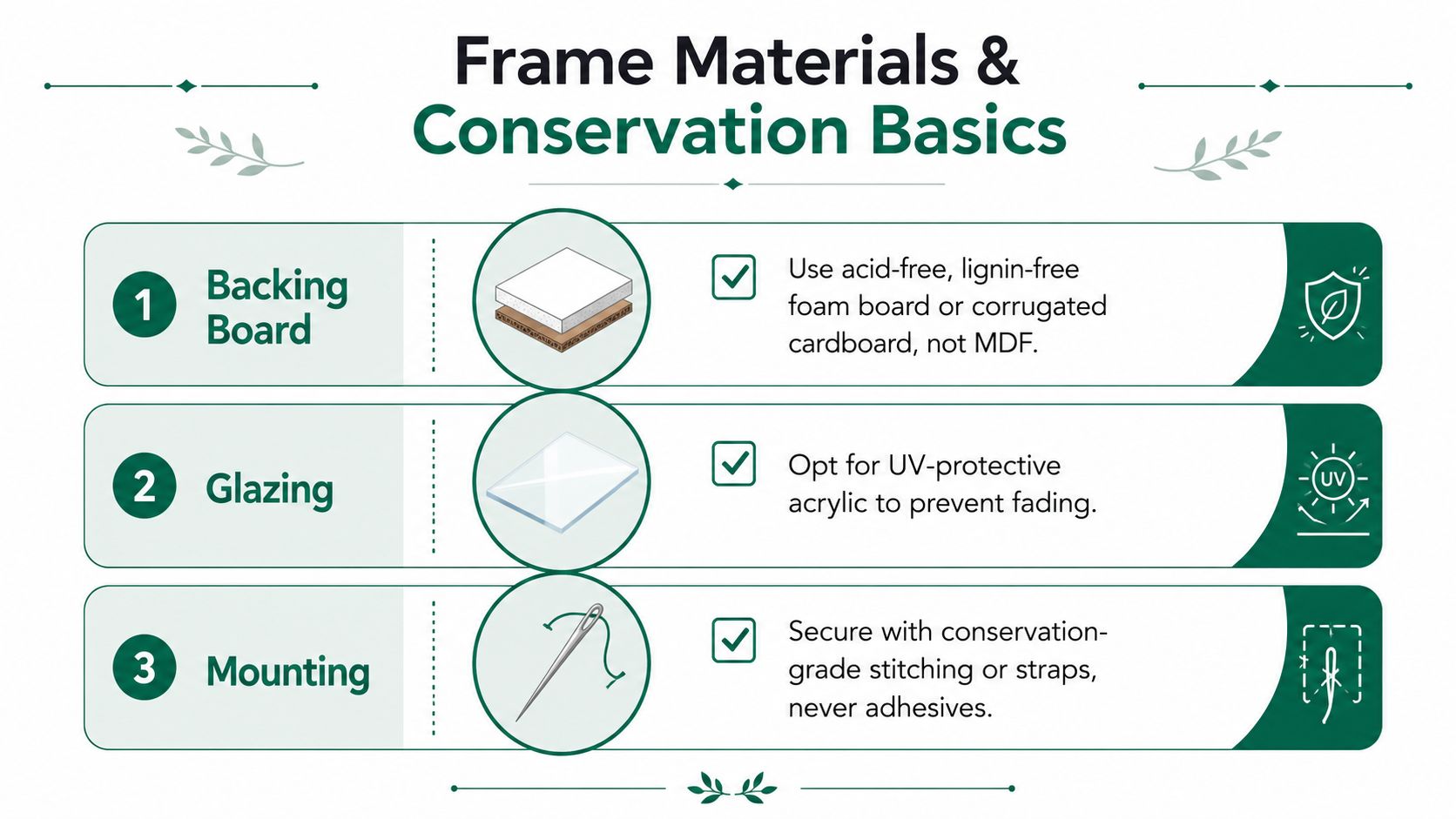 Frame Materials &
Conservation Basics

1 Backing Board

Use acid-free, lignin-free foam board or corrugated cardboard, not MDF.

2 Glazing

Opt for UV-protective acrylic to prevent fading.

UV

3 Mounting

Secure with conservation-grade stitching or straps, never adhesives.